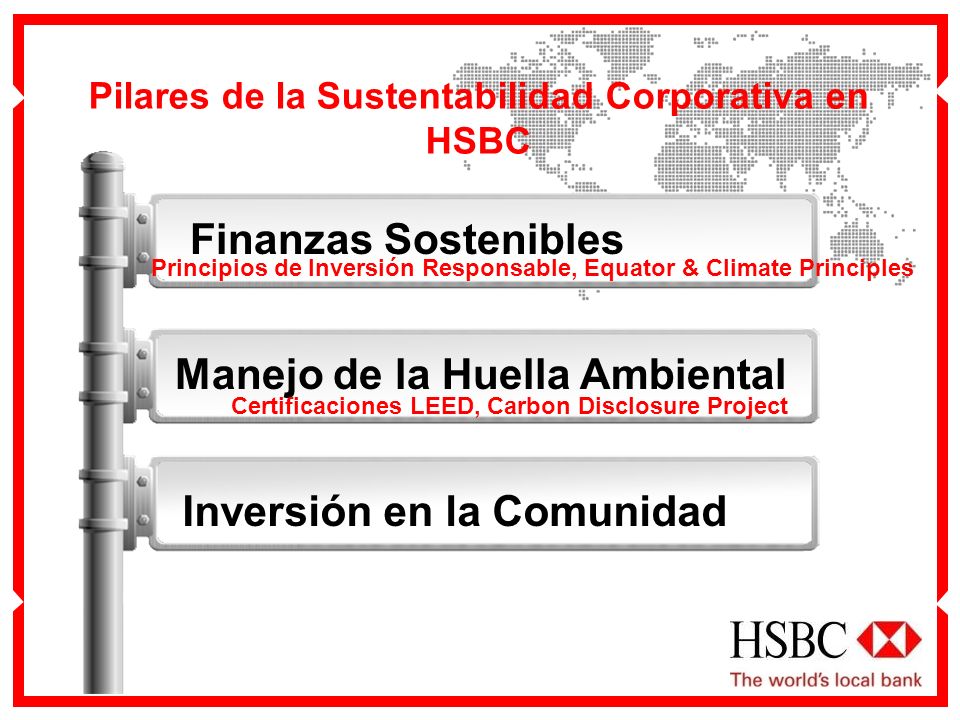 Pilares de la Sustentabilidad Corporativa en HSBC

Finanzas Sostenibles
Principios de Inversión Responsable, Equator & Climate Principles

Manejo de la Huella Ambiental
Certificaciones LEED, Carbon Disclosure Project

Inversión en la Comunidad

HSBC
The world's local bank